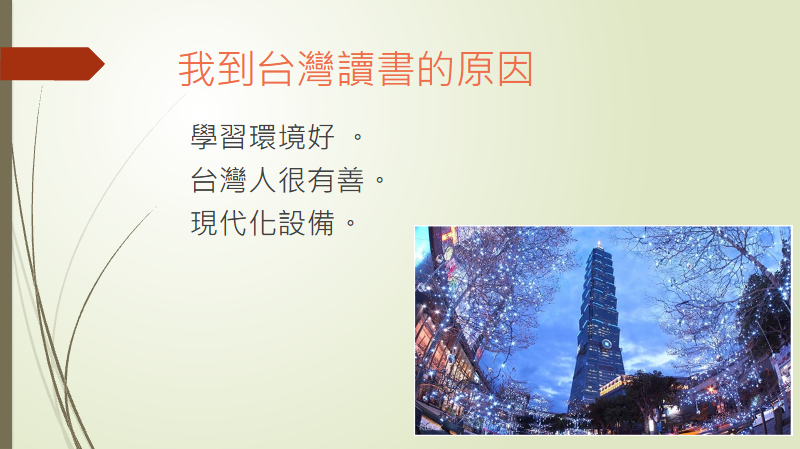 我到台灣讀書的原因

學習環境好 。
台灣人很有善。
現代化設備。